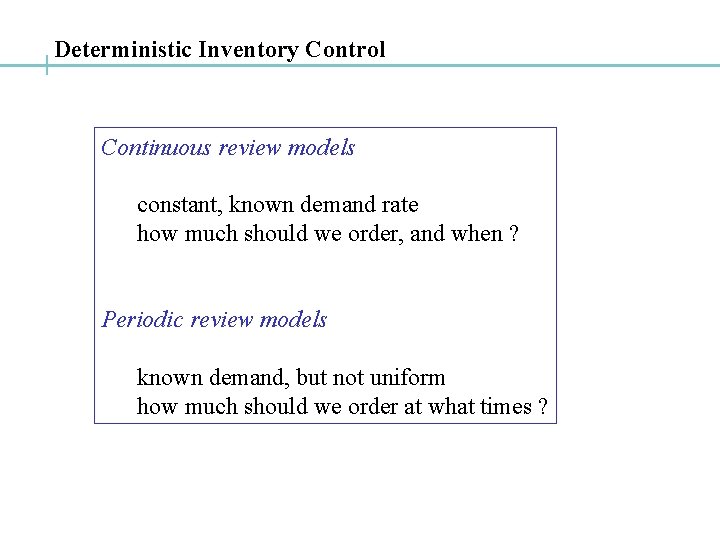 Deterministic Inventory Control

Continuous review models

constant, known demand rate
how much should we order, and when ?

Periodic review models

known demand, but not uniform
how much should we order at what times ?